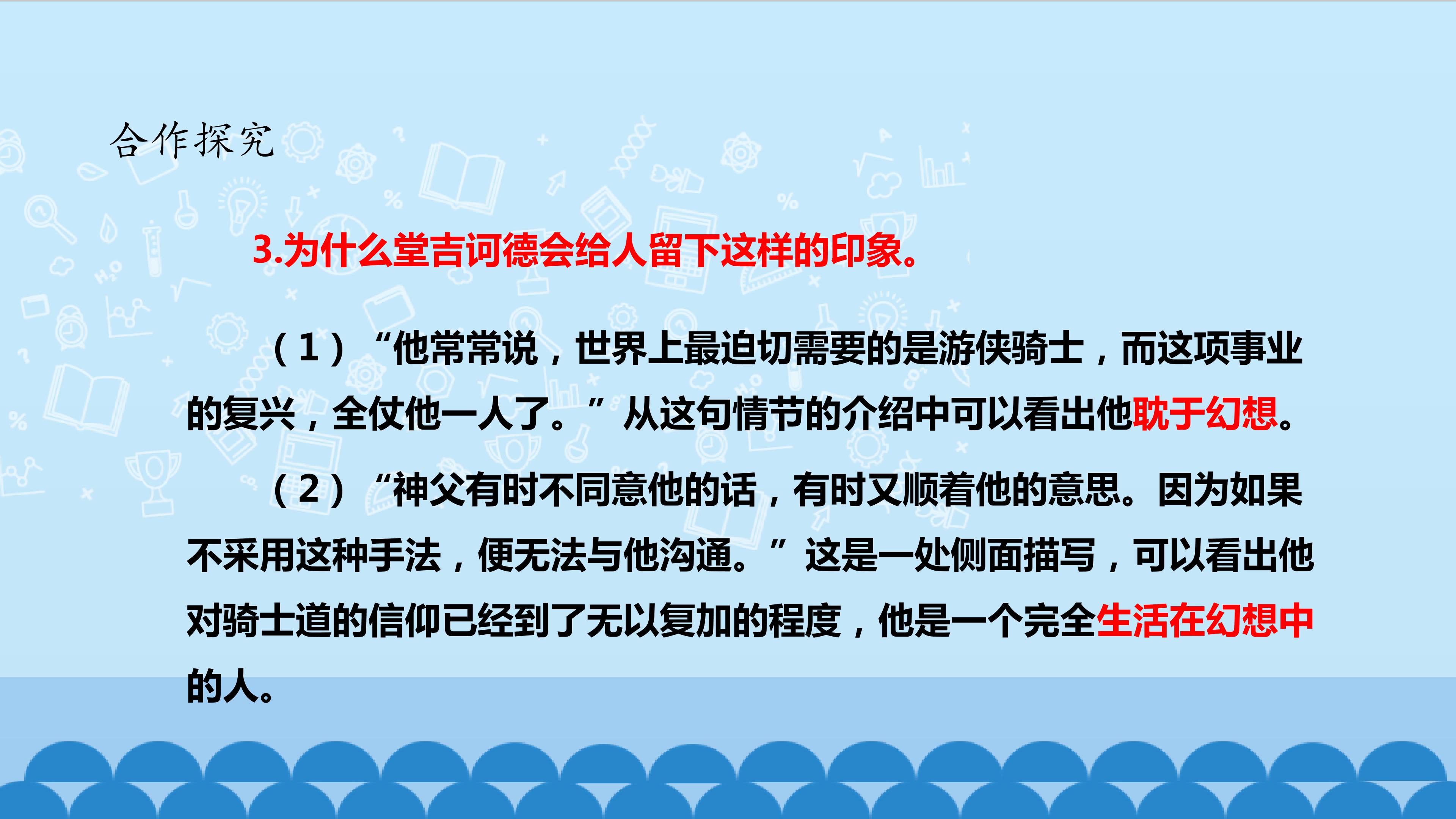 合作探究

3.为什么堂吉诃德会给人留下这样的印象。

（1）“他常常说，世界上最迫切需要的是游侠骑士，而这项事业的复兴，全仗他一人了。”从这句情节的介绍中可以看出他耽于幻想。

（2）“神父有时不同意他的话，有时又顺着他的意思。因为如果不采用这种手法，便无法与他沟通。”这是一处侧面描写，可以看出他对骑士道的信仰已经到了无以复加的程度，他是一个完全生活在幻想中的人。